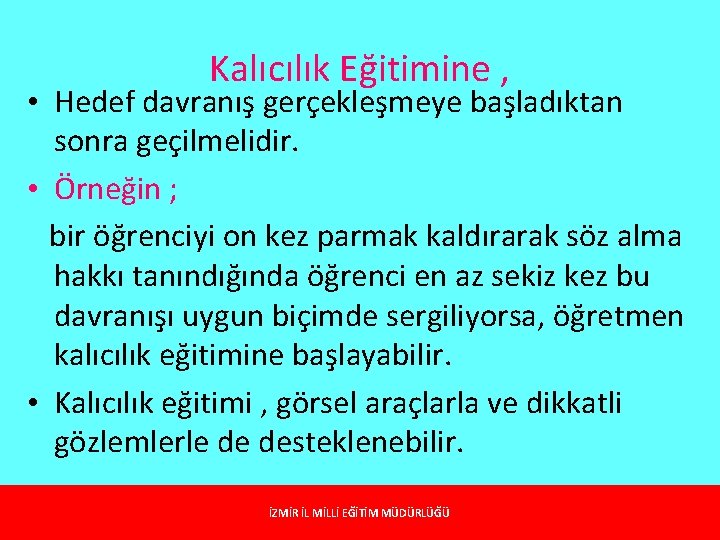 Kalıcılık Eğitimine ,

• Hedef davranış gerçekleşmeye başladıktan sonra geçilmelidir.

• Örneğin ;

bir öğrenciyi on kez parmak kaldırarak söz alma hakkı tanındığında öğrenci en az sekiz kez bu davranışı uygun biçimde sergiliyorsa, öğretmen kalıcılık eğitimine başlayabilir.

• Kalıcılık eğitimi , görsel araçlarla ve dikkatli gözlemlerle de desteklenebilir.

İZMİR İL MİLLİ EĞİTİM MÜDÜRLÜĞÜ